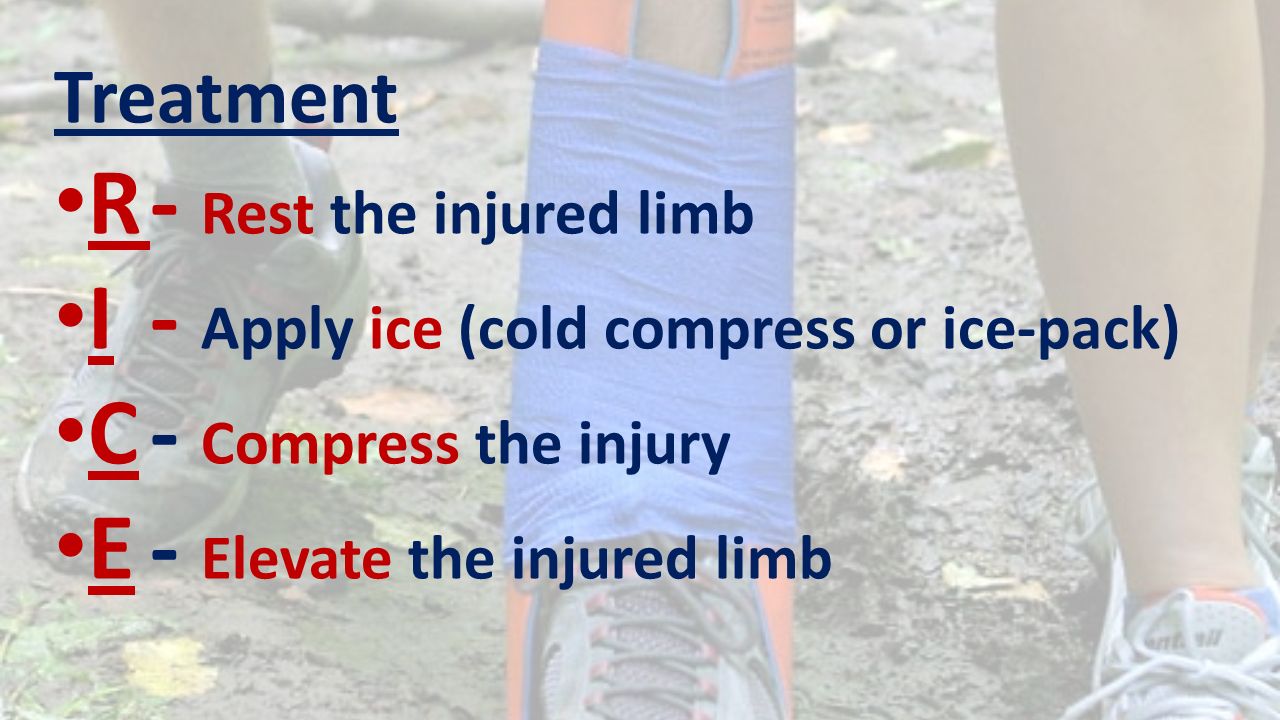 Treatment

• R - Rest the injured limb
• I - Apply ice (cold compress or ice-pack)
• C - Compress the injury
• E - Elevate the injured limb